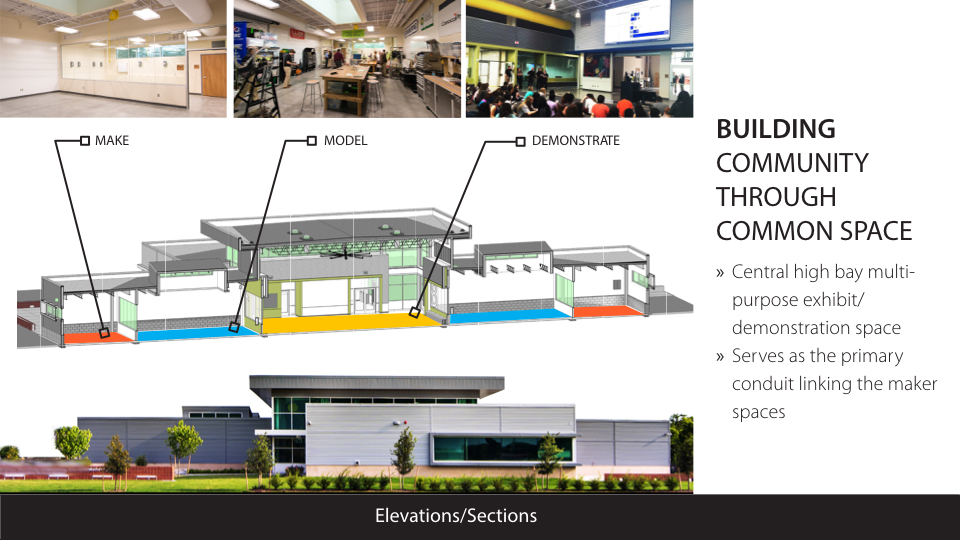 MAKE

MODEL

DEMONSTRATE

BUILDING COMMUNITY THROUGH COMMON SPACE

» Central high bay multi-purpose exhibit/ demonstration space

» Serves as the primary conduit linking the maker spaces

Elevations/Sections